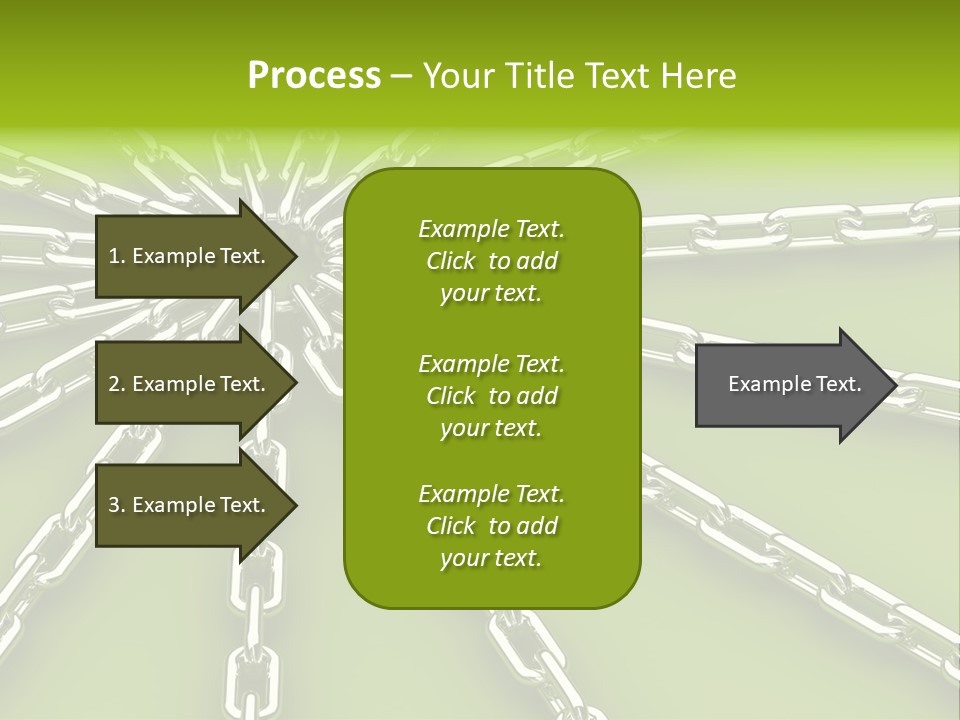 Process – Your Title Text Here

1. Example Text.

2. Example Text.

3. Example Text.

Example Text. Click to add your text.

Example Text. Click to add your text.

Example Text. Click to add your text.

Example Text.